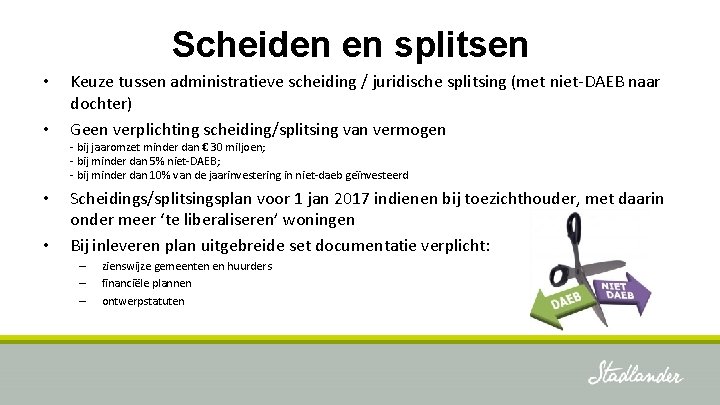 Scheiden en splitsen

• Keuze tussen administratieve scheiding / juridische splitsing (met niet-DAEB naar dochter)

• Geen verplichting scheiding/splitsing van vermogen
- bij jaaromzet minder dan € 30 miljoen;
- bij minder dan 5% niet-DAEB;
- bij minder dan 10% van de jaarinvestering in niet-daeb geïnvesteerd

• Scheidings/splitsingsplan voor 1 jan 2017 indienen bij toezichthouder, met daarin onder meer 'te liberaliseren' woningen

• Bij inleveren plan uitgebreide set documentatie verplicht:
– zienswijze gemeenten en huurders
– financiële plannen
– ontwerpstatuten

DAEB
NIET DAEB

Stadlander